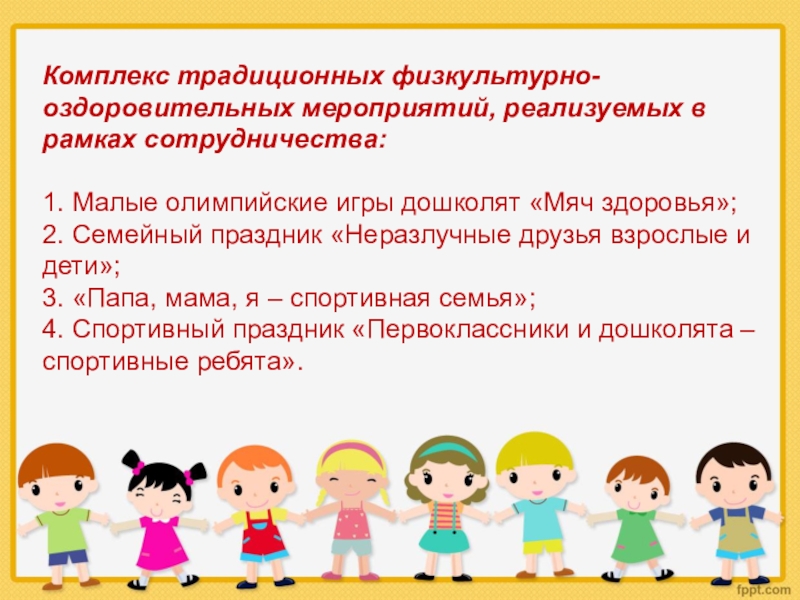 Комплекс традиционных физкультурно-оздоровительных мероприятий, реализуемых в рамках сотрудничества:

1. Малые олимпийские игры дошколят «Мяч здоровья»;
2. Семейный праздник «Неразлучные друзья взрослые и дети»;
3. «Папа, мама, я – спортивная семья»;
4. Спортивный праздник «Первоклассники и дошколята – спортивные ребята».

fppt.com